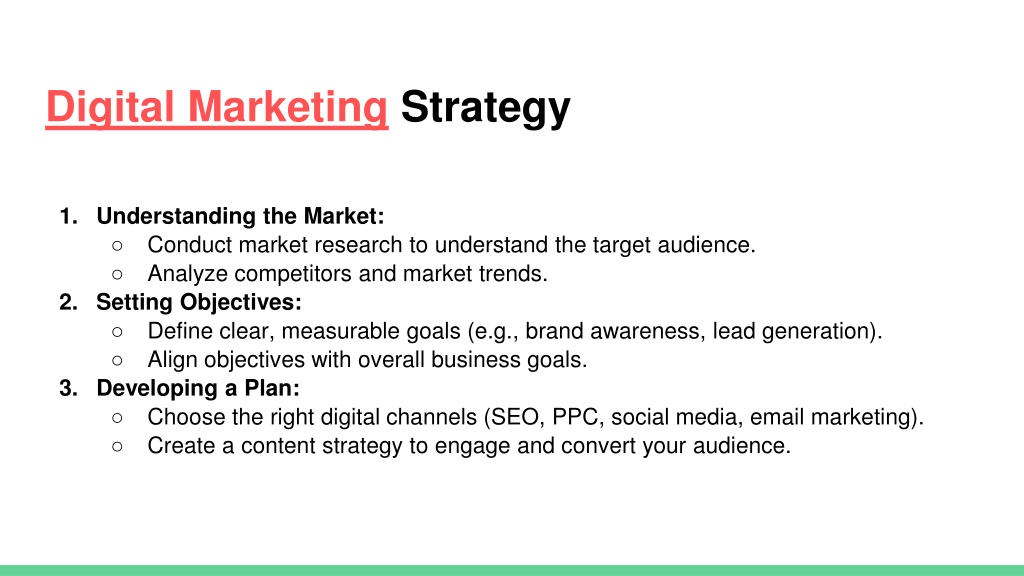 Digital Marketing Strategy

1. Understanding the Market:
   ○ Conduct market research to understand the target audience.
   ○ Analyze competitors and market trends.
2. Setting Objectives:
   ○ Define clear, measurable goals (e.g., brand awareness, lead generation).
   ○ Align objectives with overall business goals.
3. Developing a Plan:
   ○ Choose the right digital channels (SEO, PPC, social media, email marketing).
   ○ Create a content strategy to engage and convert your audience.